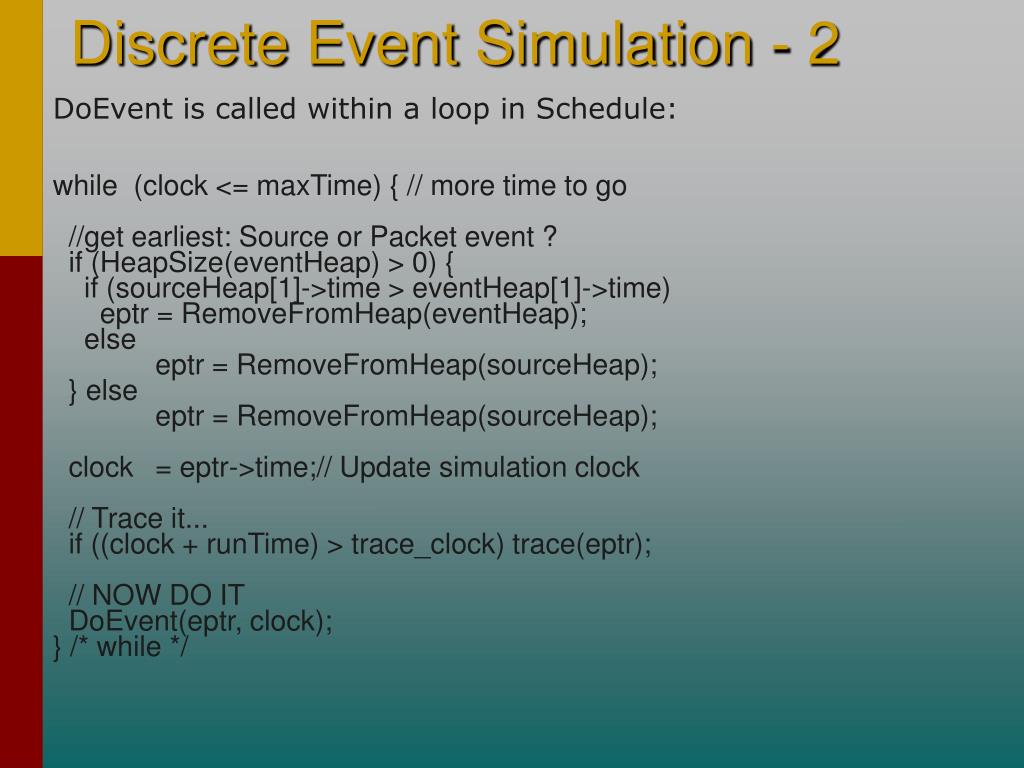 Discrete Event Simulation - 2

DoEvent is called within a loop in Schedule:

while (clock <= maxTime) { // more time to go

//get earliest: Source or Packet event ?
if (HeapSize(eventHeap) > 0) {
if (sourceHeap[1]->time > eventHeap[1]->time)
eptr = RemoveFromHeap(eventHeap);
else
eptr = RemoveFromHeap(sourceHeap);
} else
eptr = RemoveFromHeap(sourceHeap);

clock = eptr->time;// Update simulation clock

// Trace it...
if ((clock + runTime) > trace_clock) trace(eptr);

// NOW DO IT
DoEvent(eptr, clock);
} /* while */